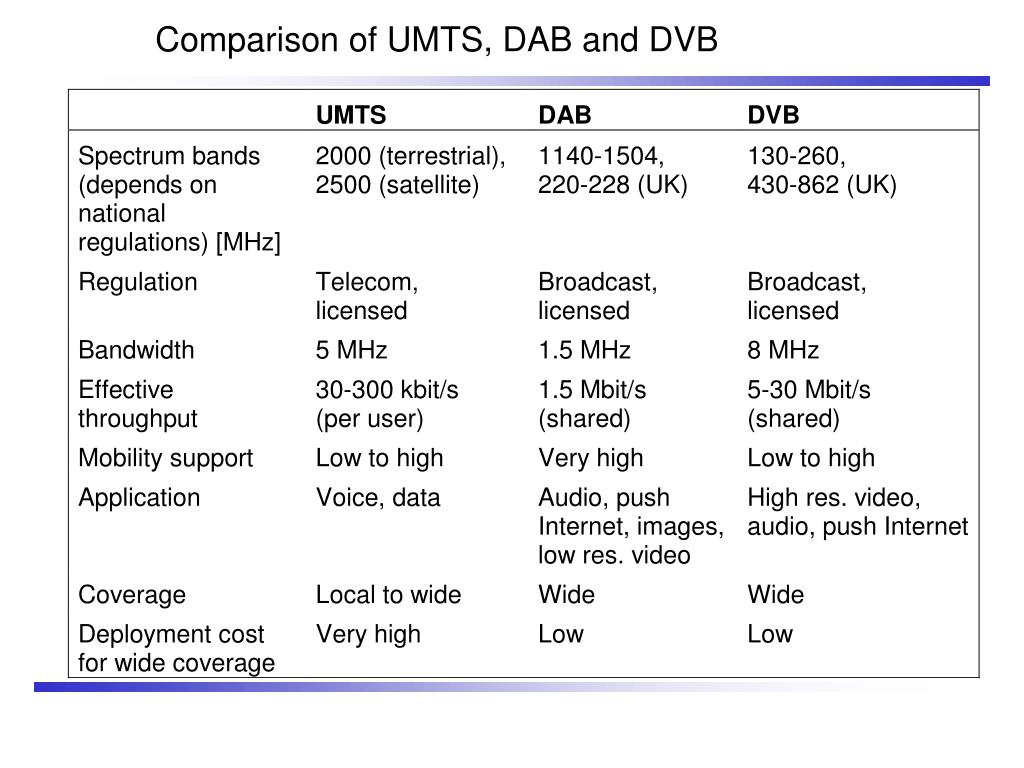 Comparison of UMTS, DAB and DVB

| | UMTS | DAB | DVB |
|---|---|---|---|
| Spectrum bands (depends on national regulations) [MHz] | 2000 (terrestrial), 2500 (satellite) | 1140-1504, 220-228 (UK) | 130-260, 430-862 (UK) |
| Regulation | Telecom, licensed | Broadcast, licensed | Broadcast, licensed |
| Bandwidth | 5 MHz | 1.5 MHz | 8 MHz |
| Effective throughput | 30-300 kbit/s (per user) | 1.5 Mbit/s (shared) | 5-30 Mbit/s (shared) |
| Mobility support | Low to high | Very high | Low to high |
| Application | Voice, data | Audio, push Internet, images, low res. video | High res. video, audio, push Internet |
| Coverage | Local to wide | Wide | Wide |
| Deployment cost for wide coverage | Very high | Low | Low |